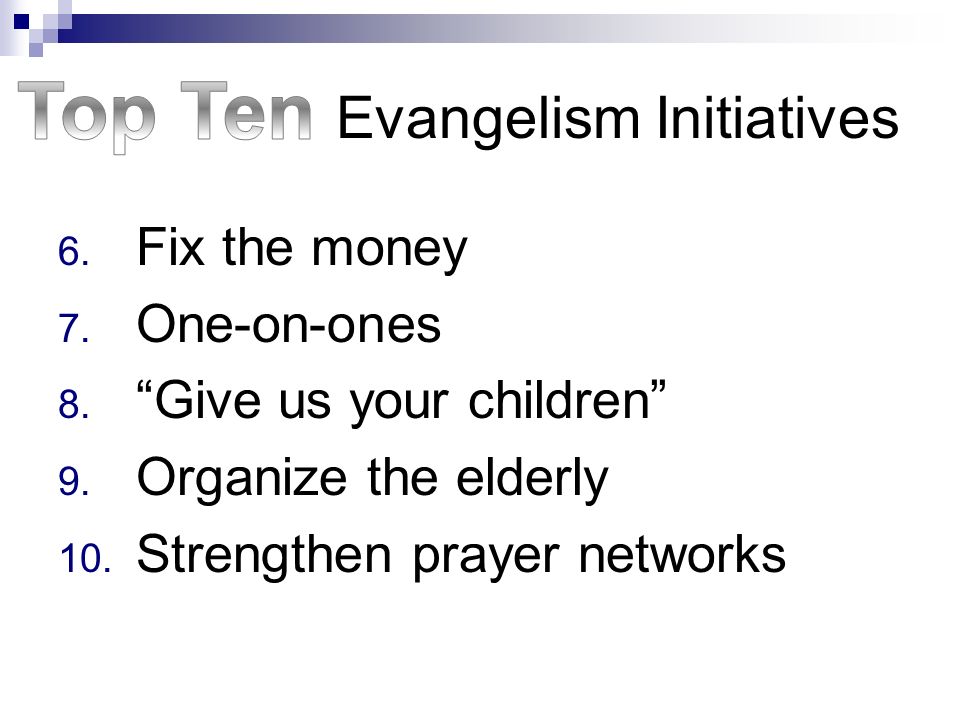 Top Ten Evangelism Initiatives

6. Fix the money
7. One-on-ones
8. “Give us your children”
9. Organize the elderly
10. Strengthen prayer networks